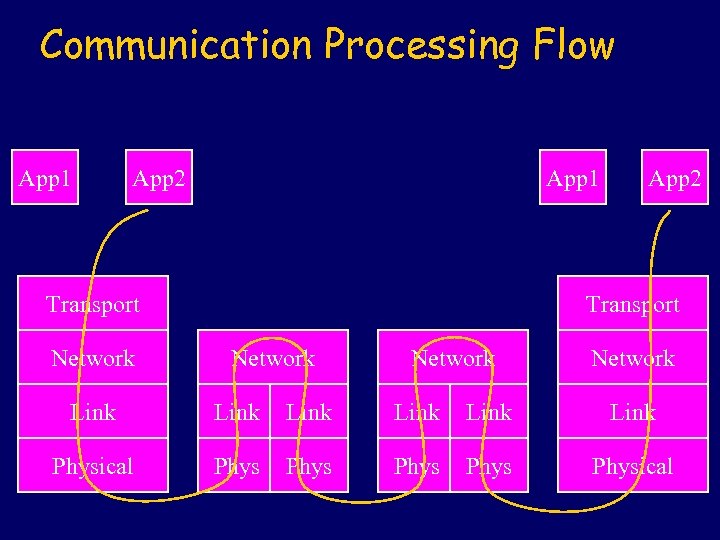 Communication Processing Flow

App1

App2

App1

App2

Transport

Network

Link

Physical

Network

Link

Link

Phys

Phys

Network

Link

Link

Phys

Phys

Transport

Network

Link

Physical